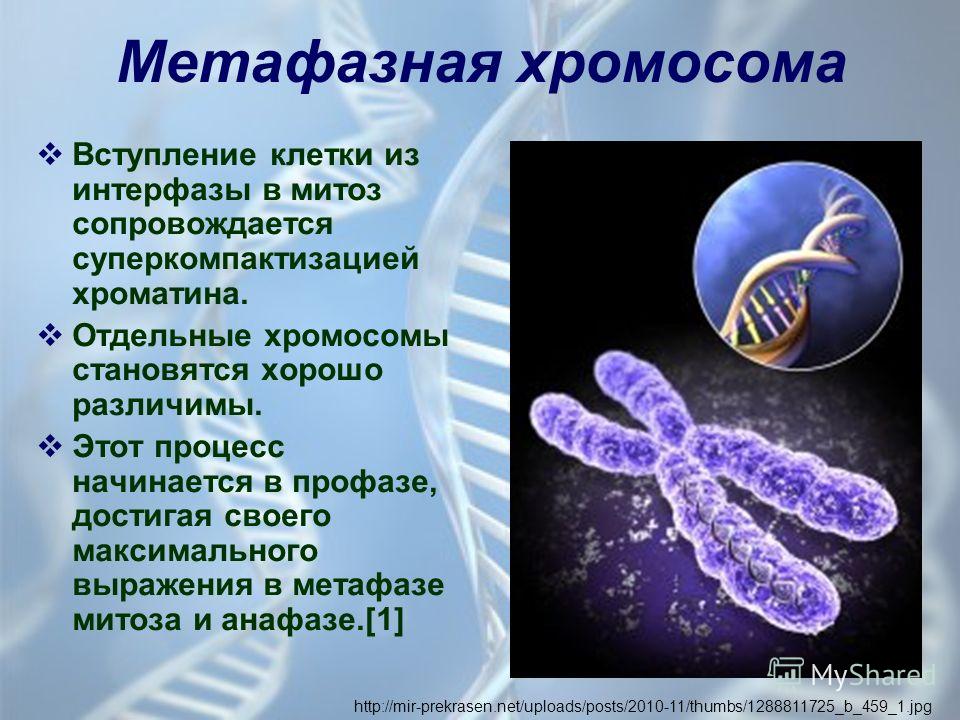 Метафазная хромосома

❖ Вступление клетки из интерфазы в митоз сопровождается суперкомпактизацией хроматина.

❖ Отдельные хромосомы становятся хорошо различимы.

❖ Этот процесс начинается в профазе, достигая своего максимального выражения в метафазе митоза и анафазе.[1]

MyShared

http://mir-prekrasen.net/uploads/posts/2010-11/thumbs/1288811725_b_459_1.jpg